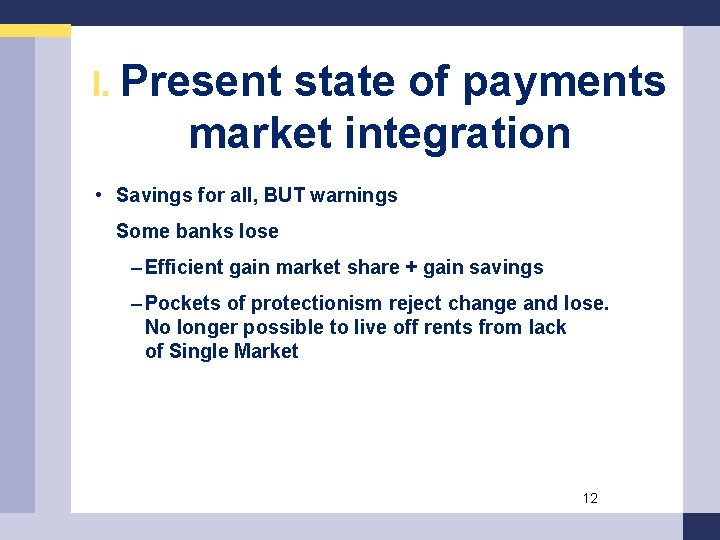 I. Present state of payments market integration

• Savings for all, BUT warnings

Some banks lose

– Efficient gain market share + gain savings

– Pockets of protectionism reject change and lose. No longer possible to live off rents from lack of Single Market

12